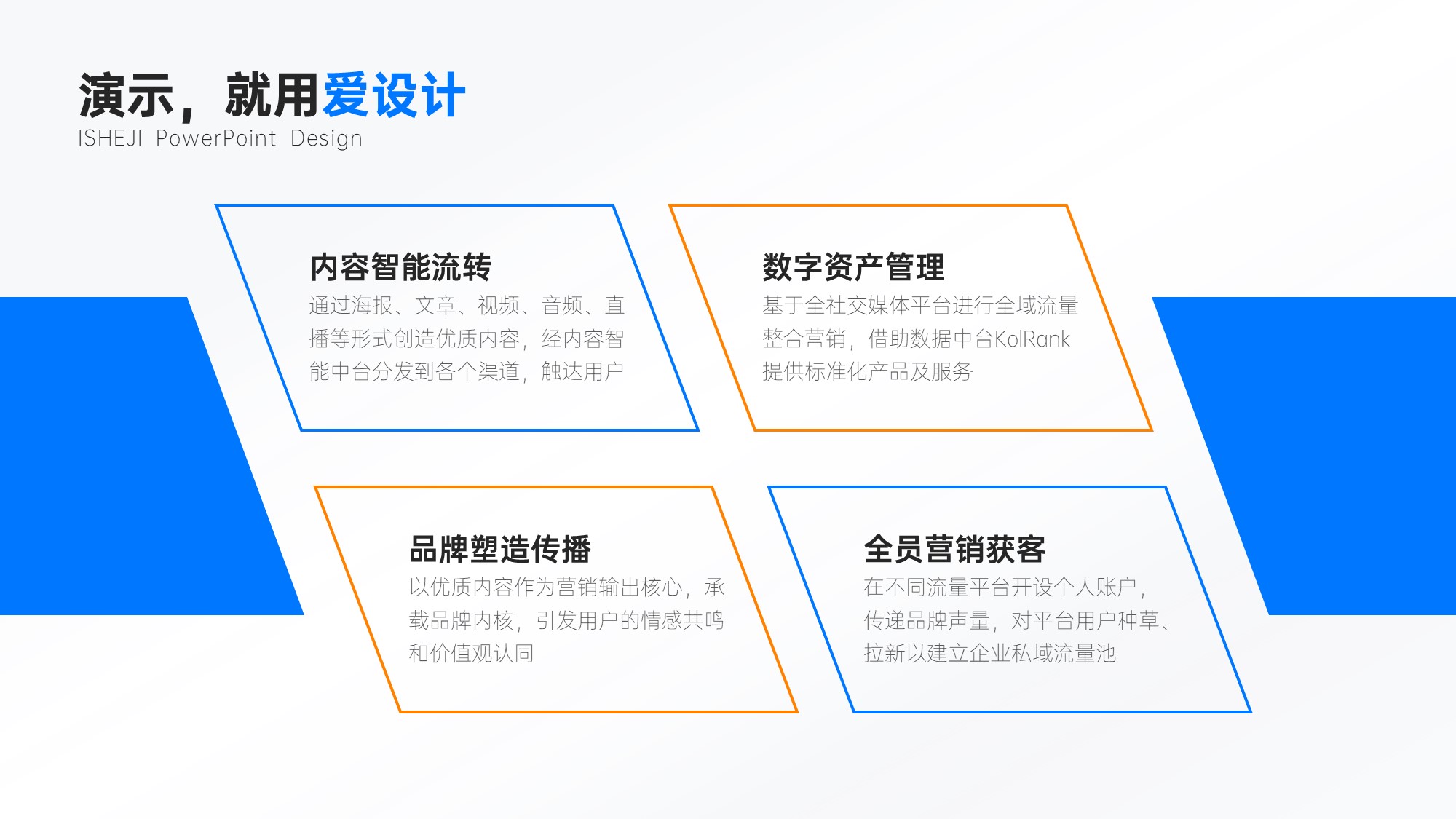 演示，就用爱设计
ISHEJI PowerPoint Design

内容智能流转
通过海报、文章、视频、音频、直播等形式创造优质内容，经内容智能中台分发到各个渠道，触达用户

数字资产管理
基于全社交媒体平台进行全域流量整合营销，借助数据中台KolRank提供标准化产品及服务

品牌塑造传播
以优质内容作为营销输出核心，承载品牌内核，引发用户的情感共鸣和价值观认同

全员营销获客
在不同流量平台开设个人账户，传递品牌声量，对平台用户种草、拉新以建立企业私域流量池